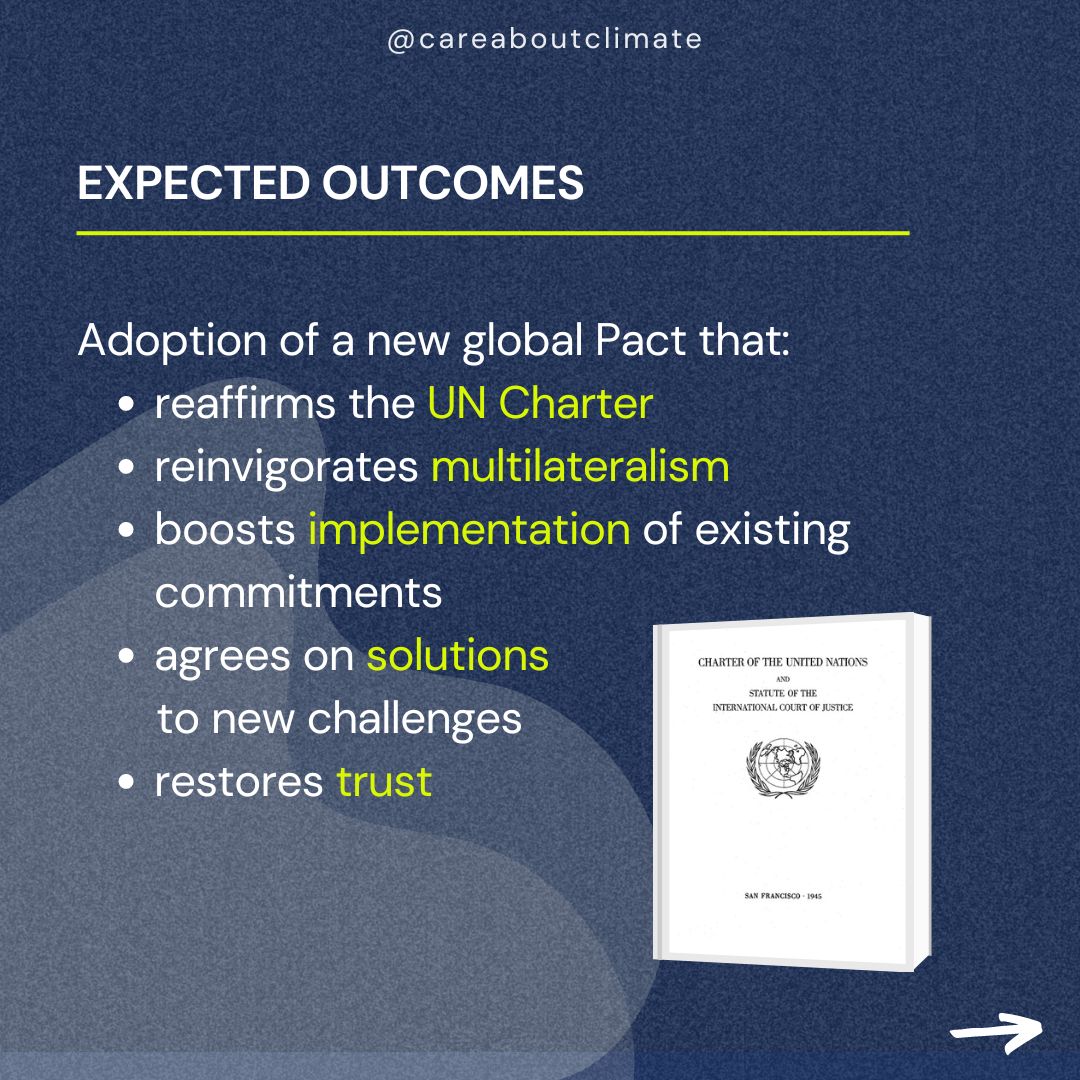 @careaboutclimate

EXPECTED OUTCOMES

Adoption of a new global Pact that:
- reaffirms the UN Charter
- reinvigorates multilateralism
- boosts implementation of existing commitments
- agrees on solutions to new challenges
- restores trust

CHARTER OF THE UNITED NATIONS
AND
STATUTE OF THE
INTERNATIONAL COURT OF JUSTICE

SAN FRANCISCO · 1945